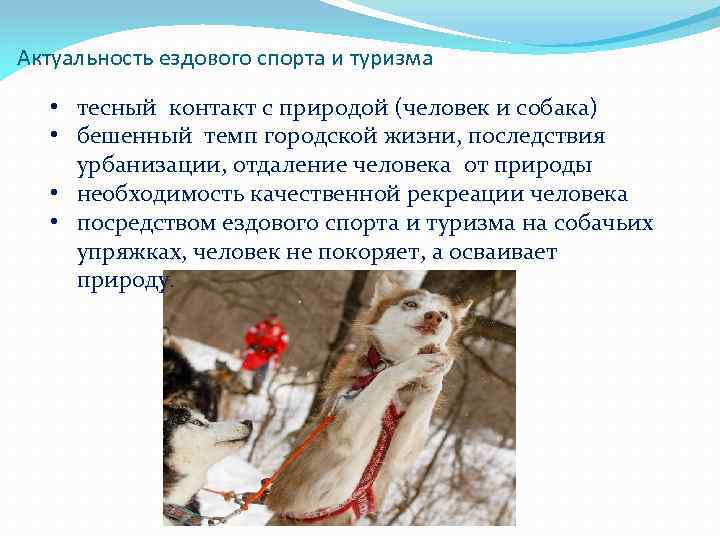 Актуальность ездового спорта и туризма

• тесный контакт с природой (человек и собака)
• бешенный темп городской жизни, последствия урбанизации, отдаление человека от природы
• необходимость качественной рекреации человека
• посредством ездового спорта и туризма на собачьих упряжках, человек не покоряет, а осваивает природу.